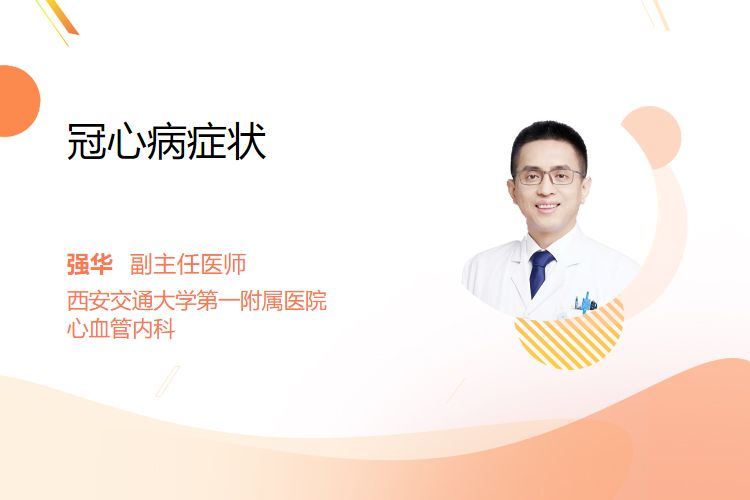 冠心病症状

强华 副主任医师
西安交通大学第一附属医院
心血管内科